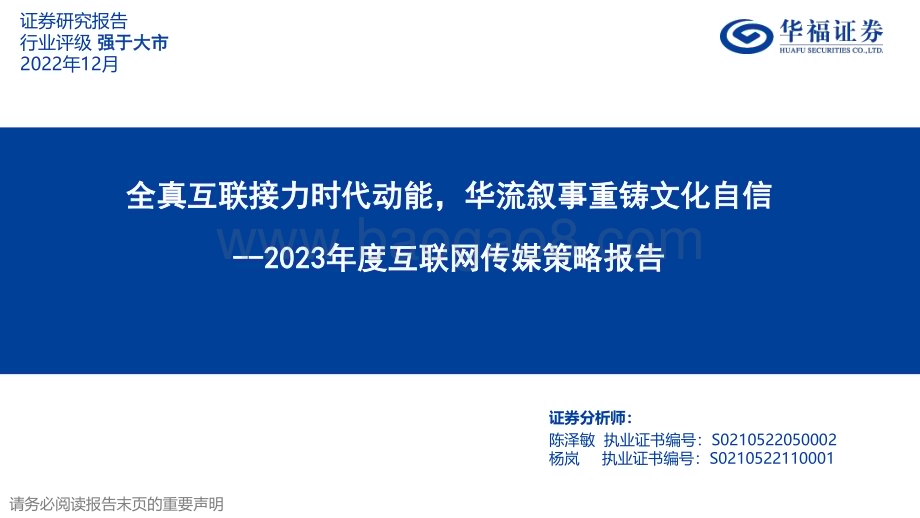 证券研究报告
行业评级 强于大市
2022年12月

华福证券
HUAFU SECURITIES CO.,LTD.

全真互联接力时代动能，华流叙事重铸文化自信
--2023年度互联网传媒策略报告

www.baogao8.com

证券分析师：
陈泽敏 执业证书编号：S0210522050002
杨岚 执业证书编号：S0210522110001

请务必阅读报告末页的重要声明